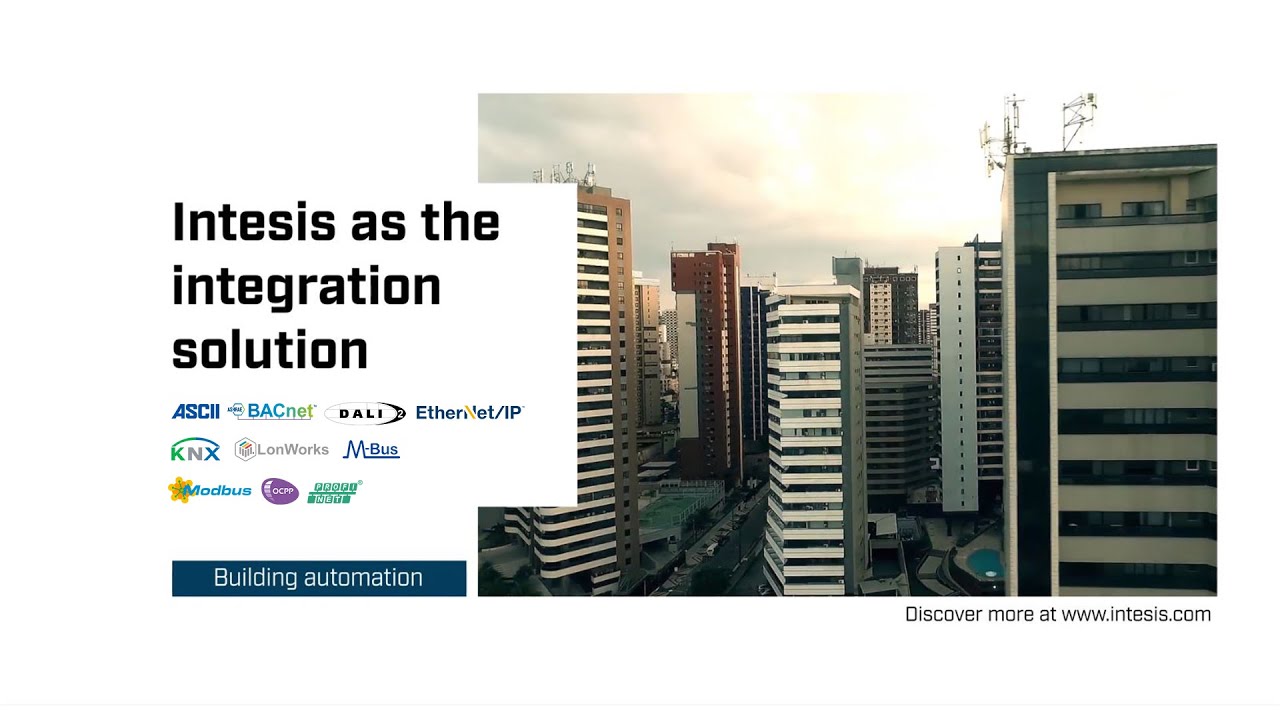 Intesis as the integration solution

ASCII BACnet DALI 2 EtherNet/IP

KNX LonWorks M-Bus

Modbus OCPP PROFI NET

Building automation

Discover more at www.intesis.com